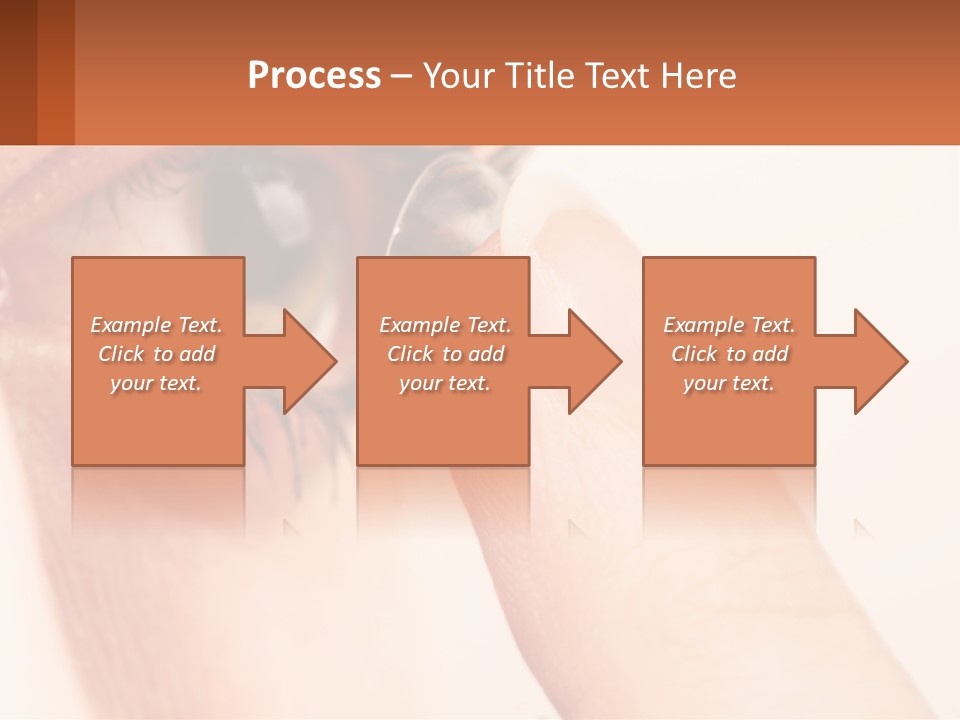 Process – Your Title Text Here

Example Text. Click to add your text.

Example Text. Click to add your text.

Example Text. Click to add your text.